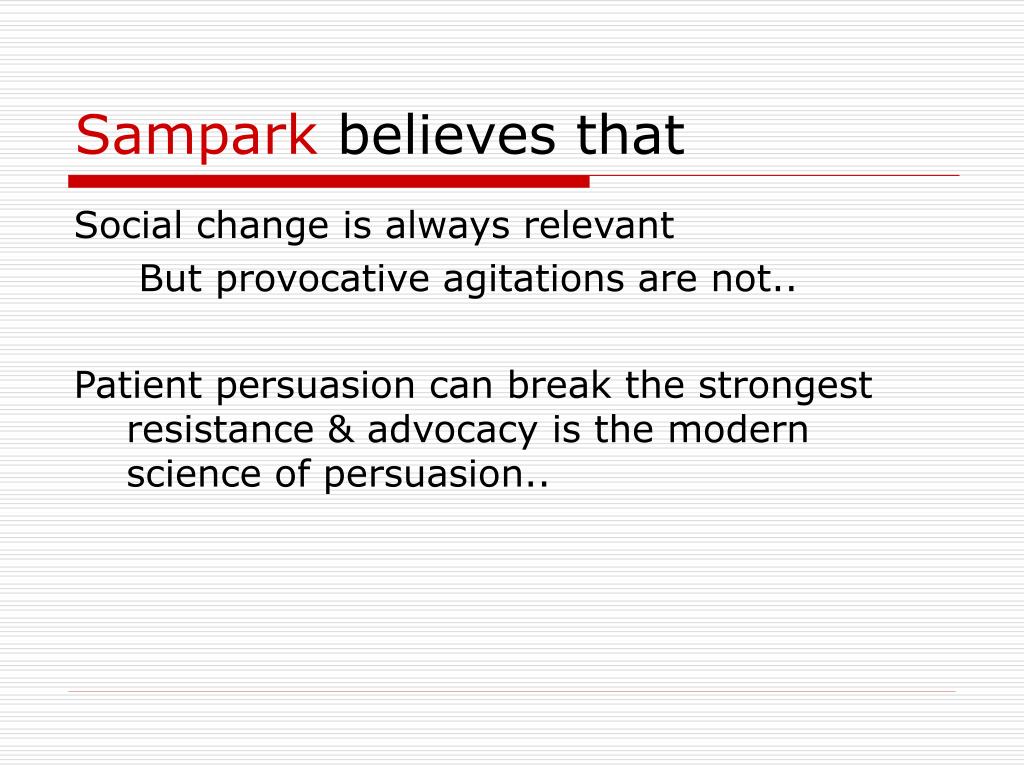 Sampark believes that

Social change is always relevant
But provocative agitations are not..

Patient persuasion can break the strongest resistance & advocacy is the modern science of persuasion..